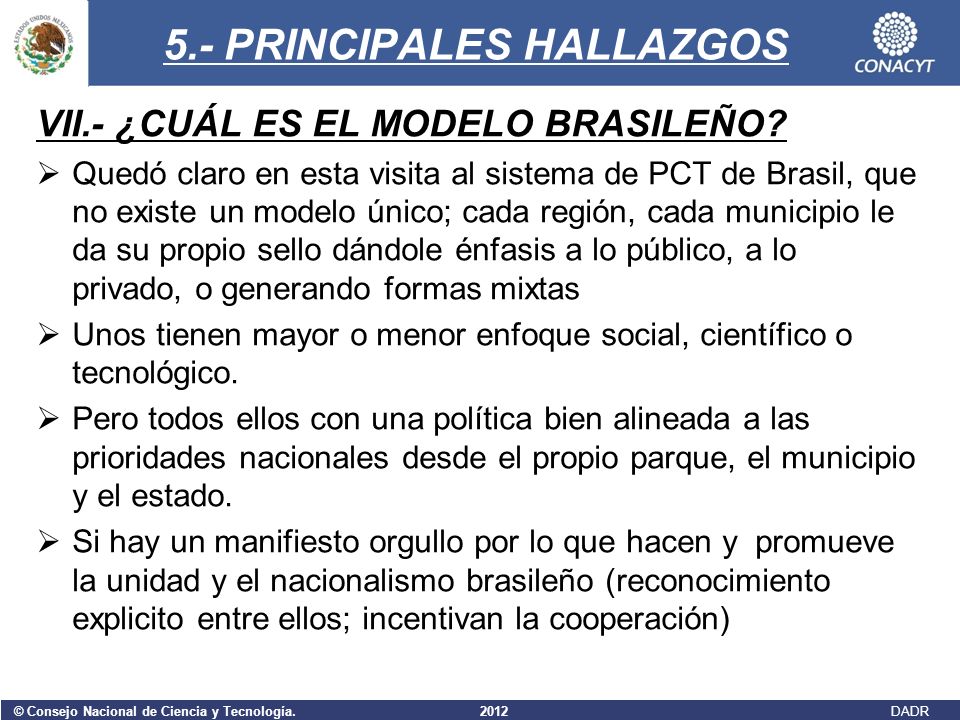 ESTADOS UNIDOS MEXICANOS

5.- PRINCIPALES HALLAZGOS

CONACYT

VII.- ¿CUÁL ES EL MODELO BRASILEÑO?

➢ Quedó claro en esta visita al sistema de PCT de Brasil, que no existe un modelo único; cada región, cada municipio le da su propio sello dándole énfasis a lo público, a lo privado, o generando formas mixtas

➢ Unos tienen mayor o menor enfoque social, científico o tecnológico.

➢ Pero todos ellos con una política bien alineada a las prioridades nacionales desde el propio parque, el municipio y el estado.

➢ Si hay un manifiesto orgullo por lo que hacen y promueve la unidad y el nacionalismo brasileño (reconocimiento explicito entre ellos; incentivan la cooperación)

© Consejo Nacional de Ciencia y Tecnología. 2012 DADR